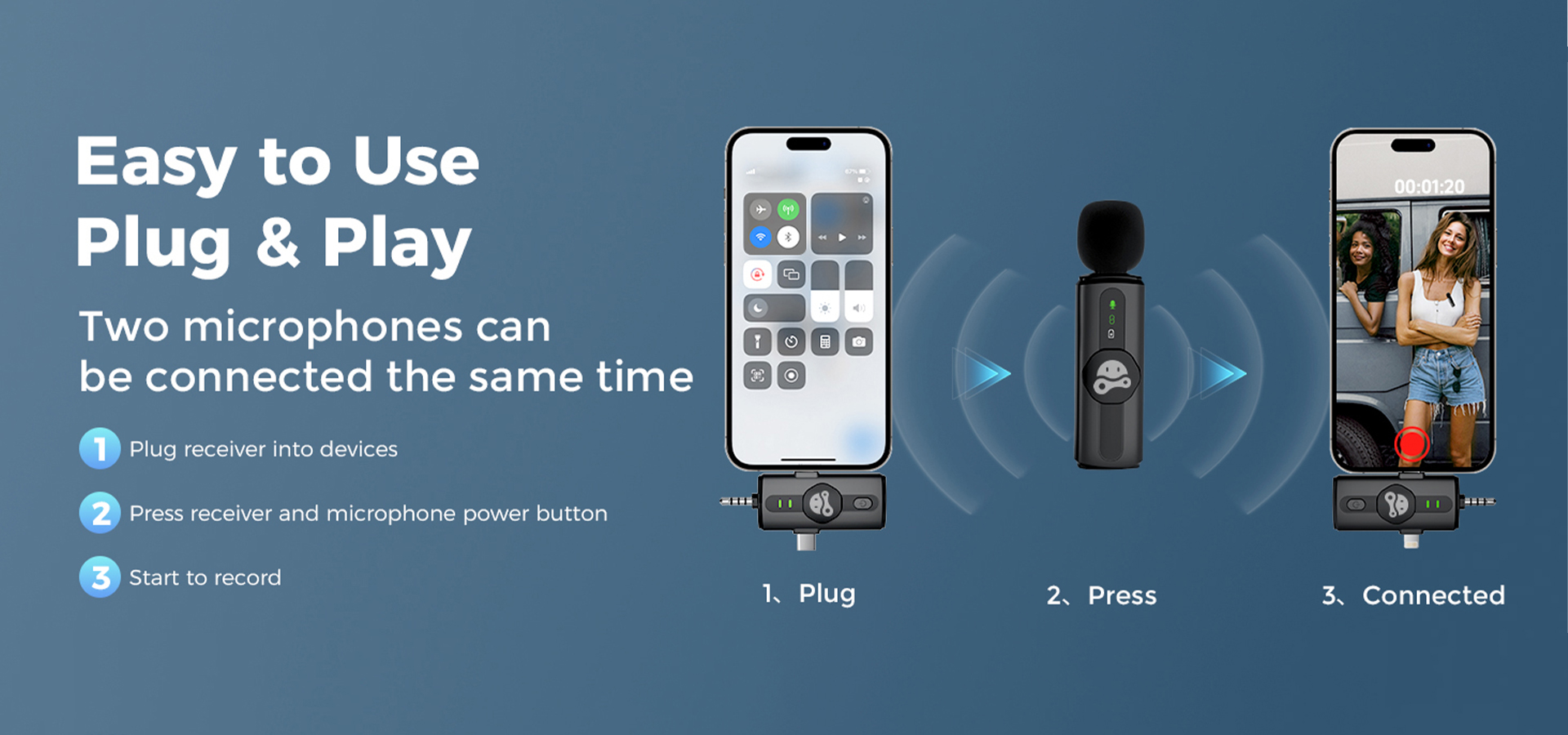 Easy to Use
Plug & Play

Two microphones can be connected the same time

1 Plug receiver into devices

2 Press receiver and microphone power button

3 Start to record

00:01:20

1、Plug

2、Press

3、Connected